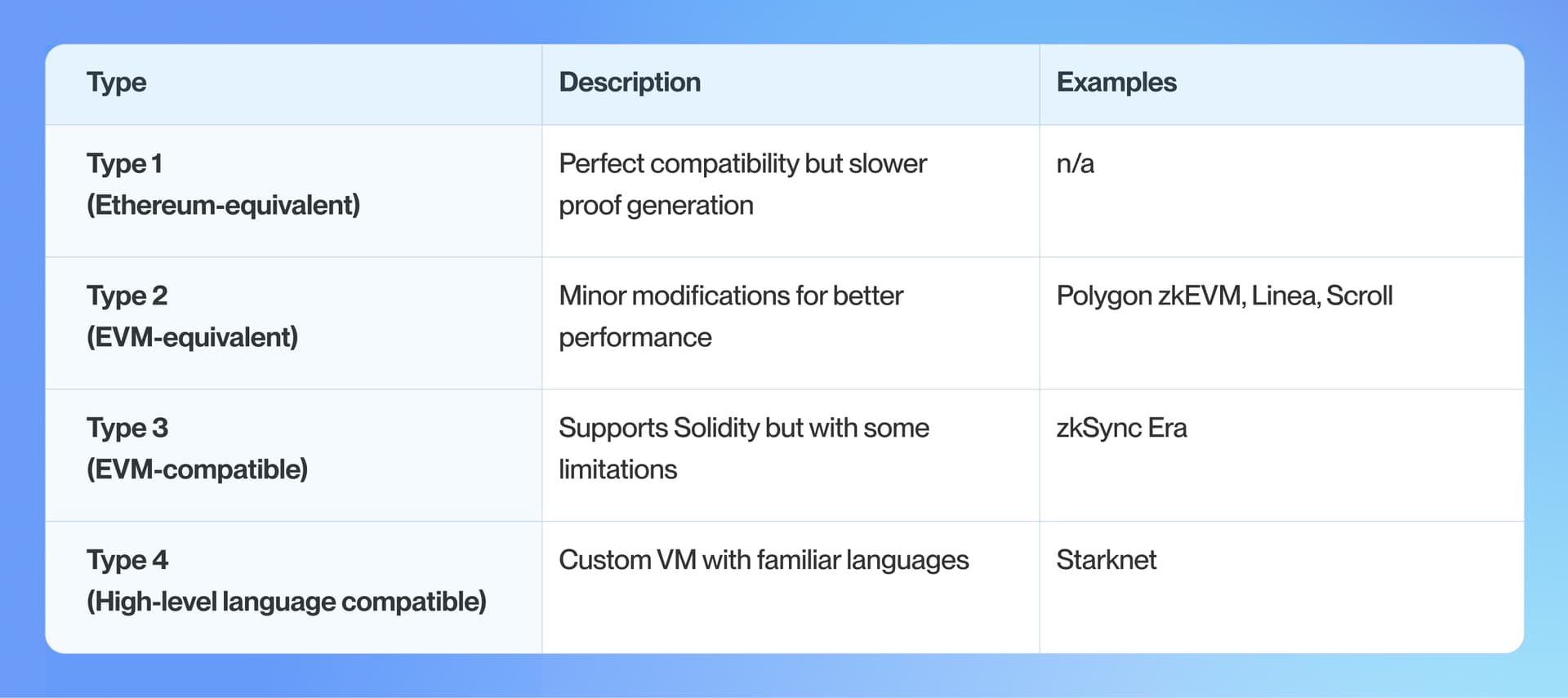 | Type | Description | Examples |
|---|---|---|
| Type 1 (Ethereum-equivalent) | Perfect compatibility but slower proof generation | n/a |
| Type 2 (EVM-equivalent) | Minor modifications for better performance | Polygon zkEVM, Linea, Scroll |
| Type 3 (EVM-compatible) | Supports Solidity but with some limitations | zkSync Era |
| Type 4 (High-level language compatible) | Custom VM with familiar languages | Starknet |